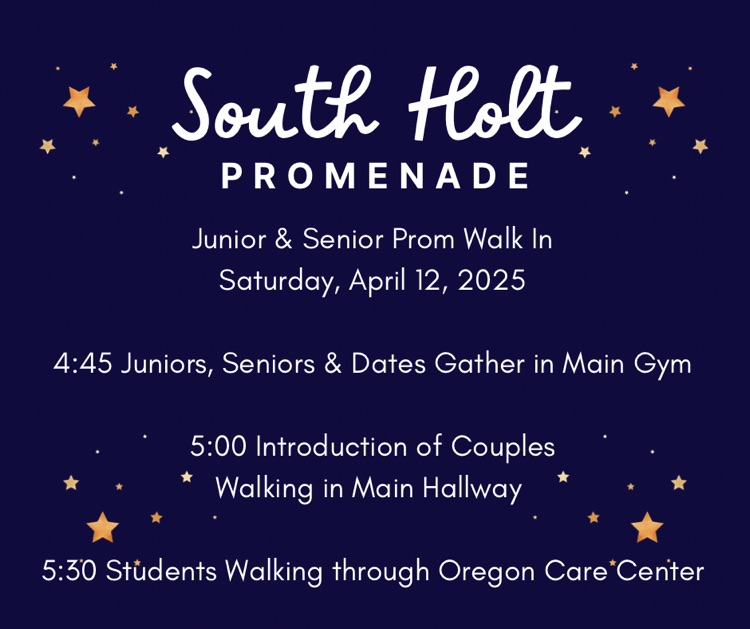 South Holt
PROMENADE

Junior & Senior Prom Walk In
Saturday, April 12, 2025

4:45 Juniors, Seniors & Dates Gather in Main Gym

5:00 Introduction of Couples
Walking in Main Hallway

5:30 Students Walking through Oregon Care Center